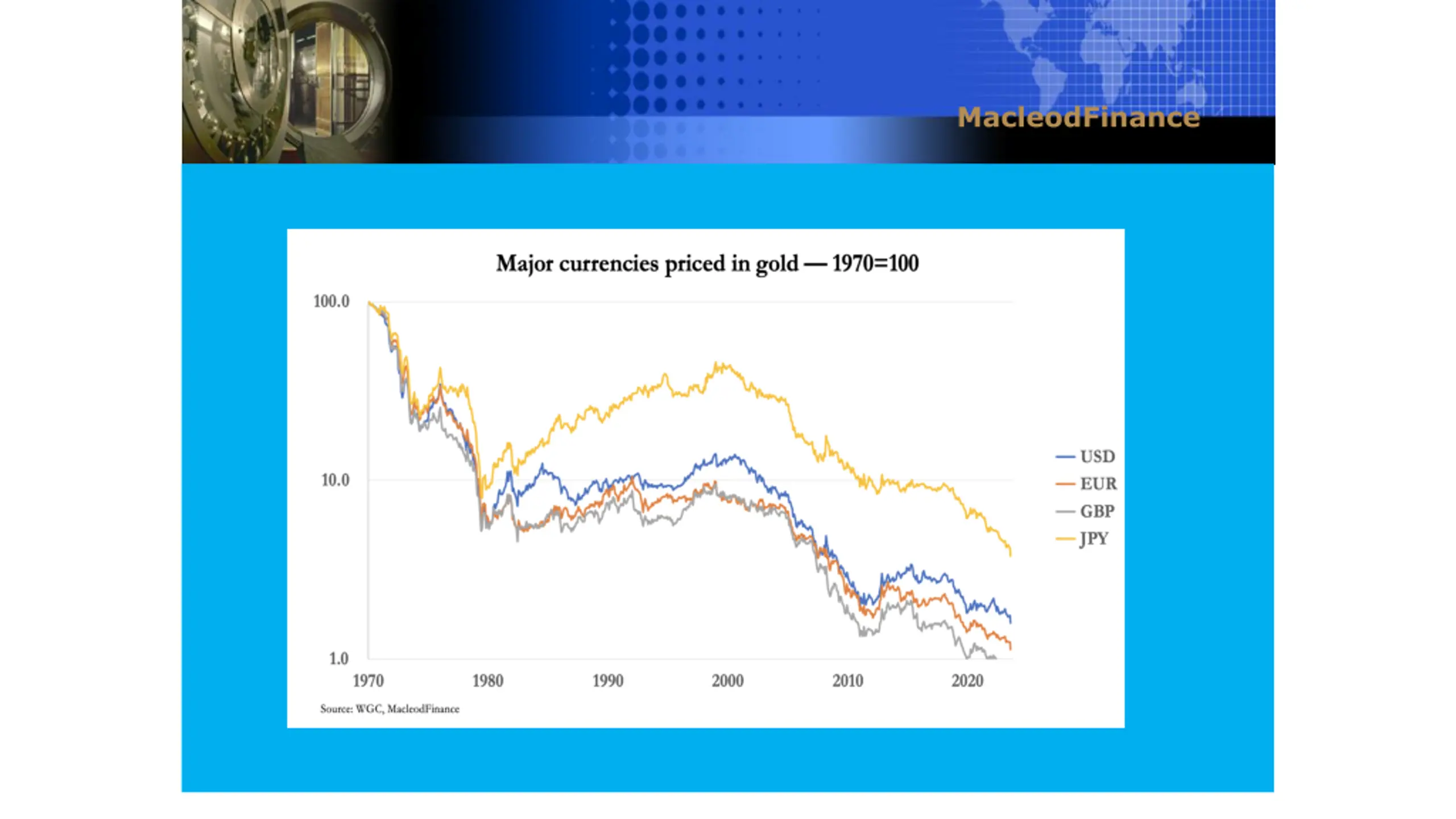 MacleodFinance

Major currencies priced in gold — 1970=100

100.0
10.0
1.0

1970
1980
1990
2000
2010
2020

USD
EUR
GBP
JPY

Source: WGC, MacleodFinance